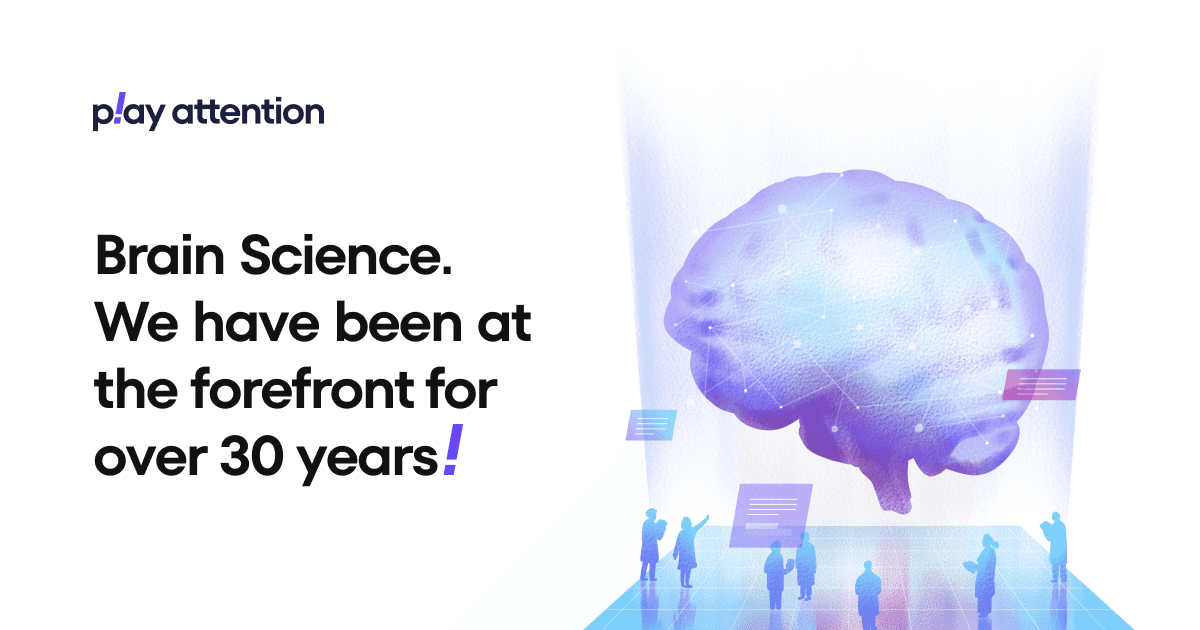 p!ay attention

Brain Science. We have been at the forefront for over 30 years!